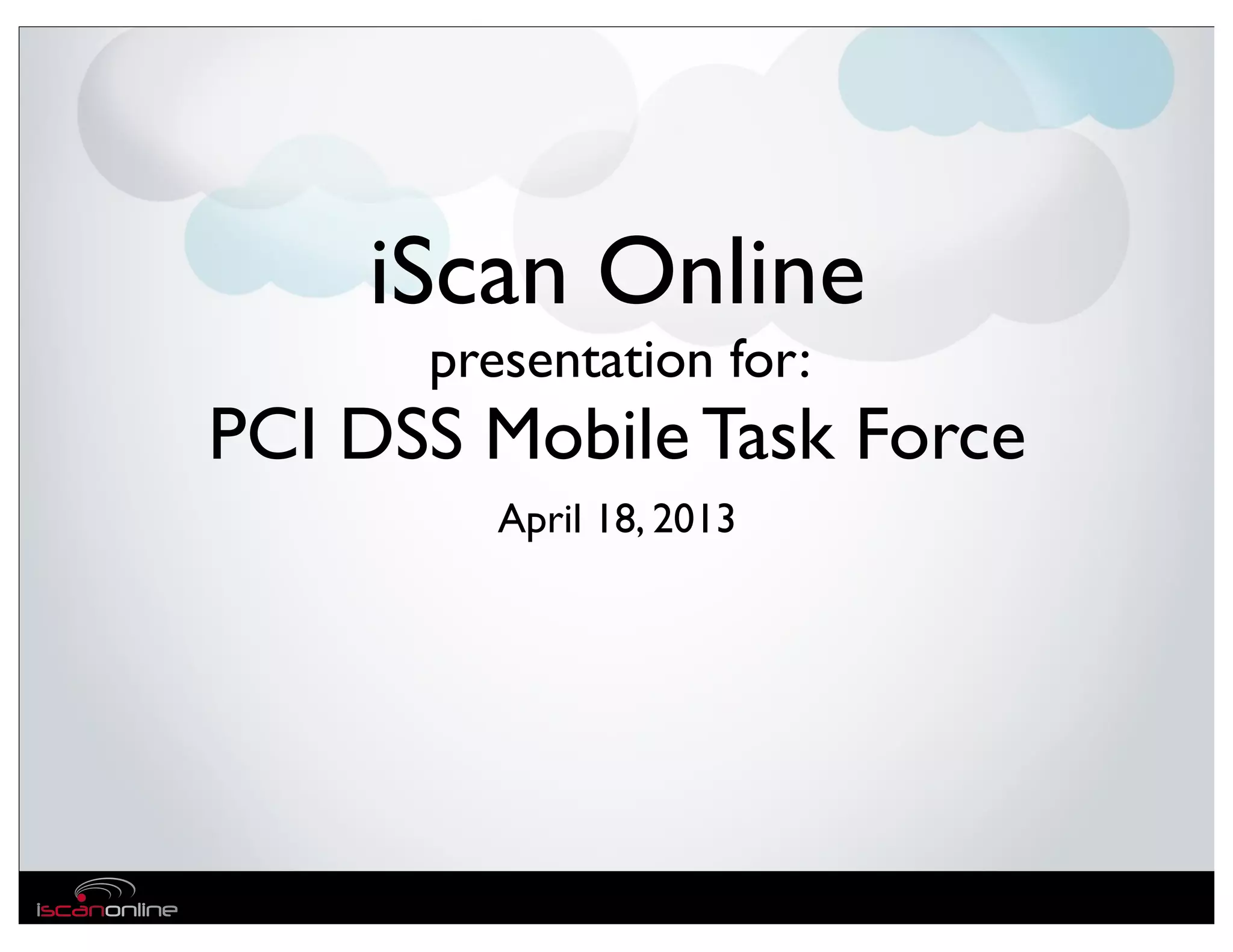 iScan Online

presentation for:

PCI DSS Mobile Task Force

April 18, 2013

iscanonline